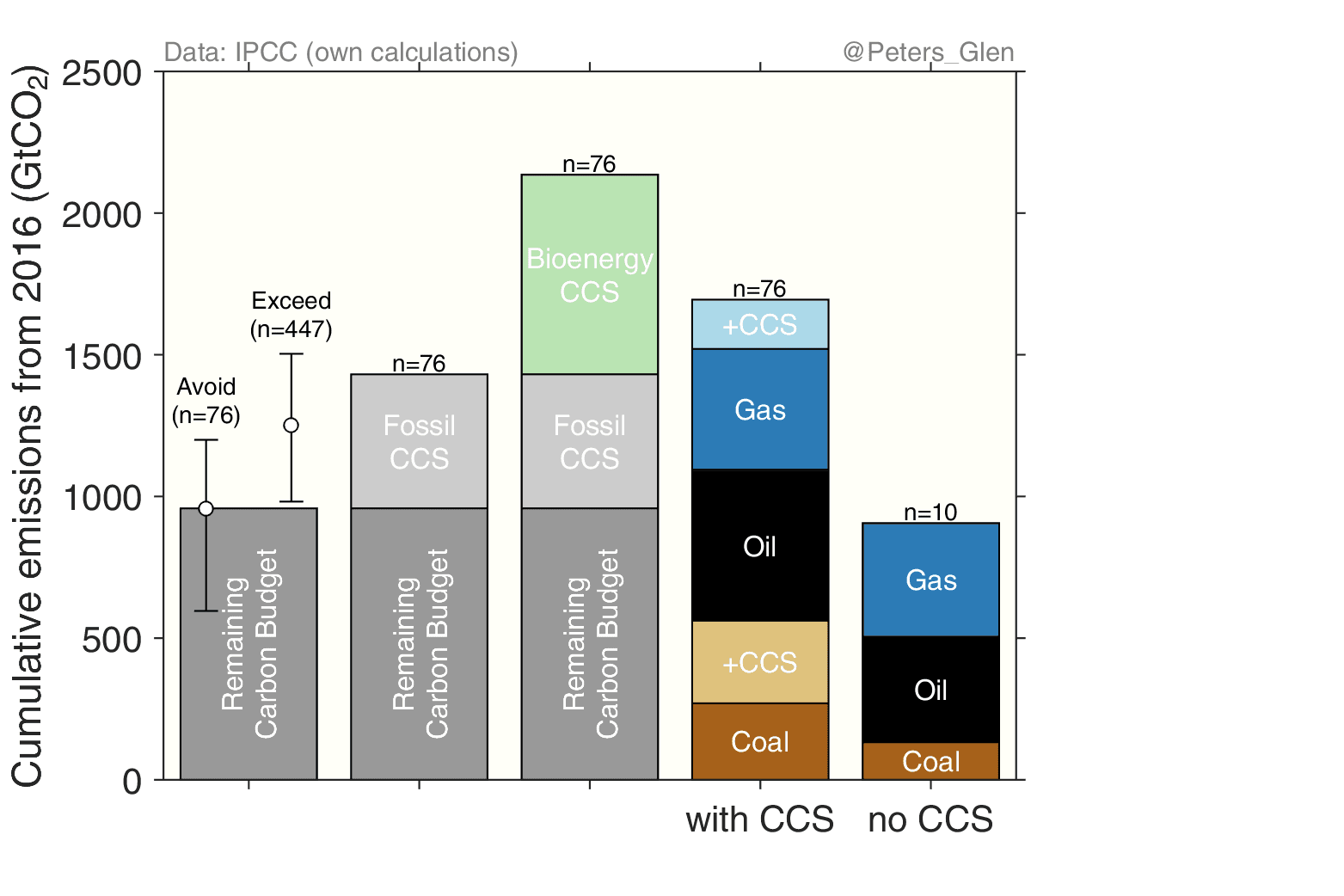 Data: IPCC (own calculations)

@Peters_Glen

Cumulative emissions from 2016 ($GtCO_2$)

2500
2000
1500
1000
500
0

Avoid (n=76)

Exceed (n=447)

Remaining Carbon Budget

n=76

Fossil CCS

Remaining Carbon Budget

n=76

Bioenergy CCS

Fossil CCS

Remaining Carbon Budget

n=76

+CCS

Gas

Oil

+CCS

Coal

n=10

Gas

Oil

Coal

with CCS

no CCS